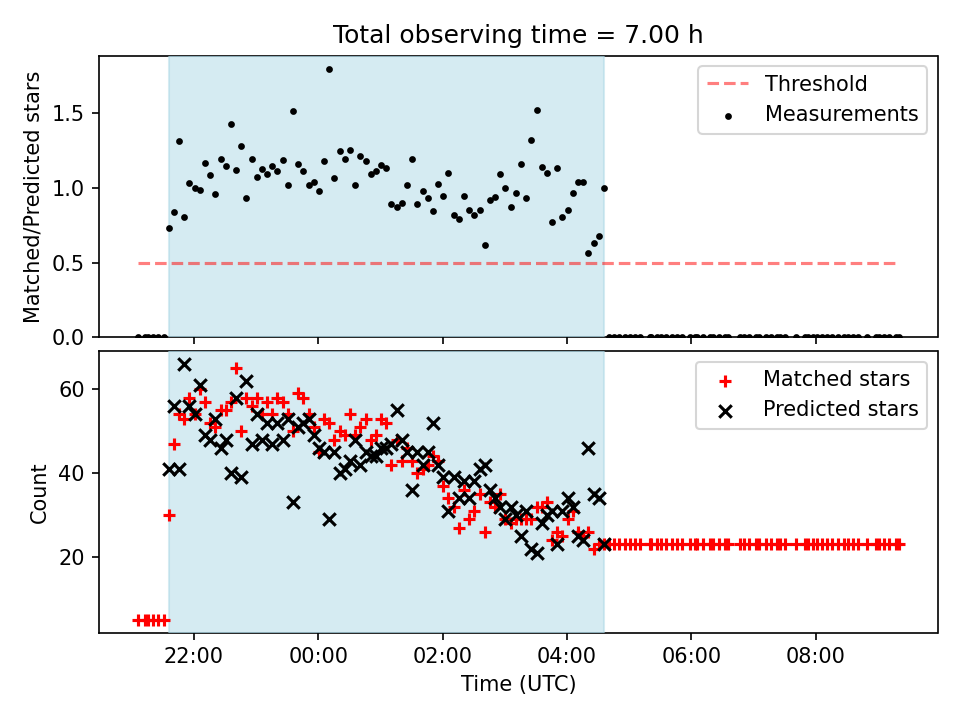 Total observing time = 7.00 h

Matched/Predicted stars

1.5
1.0
0.5
0.0

Threshold
Measurements

Count

60
40
20

Matched stars
Predicted stars

22:00
00:00
02:00
04:00
06:00
08:00

Time (UTC)